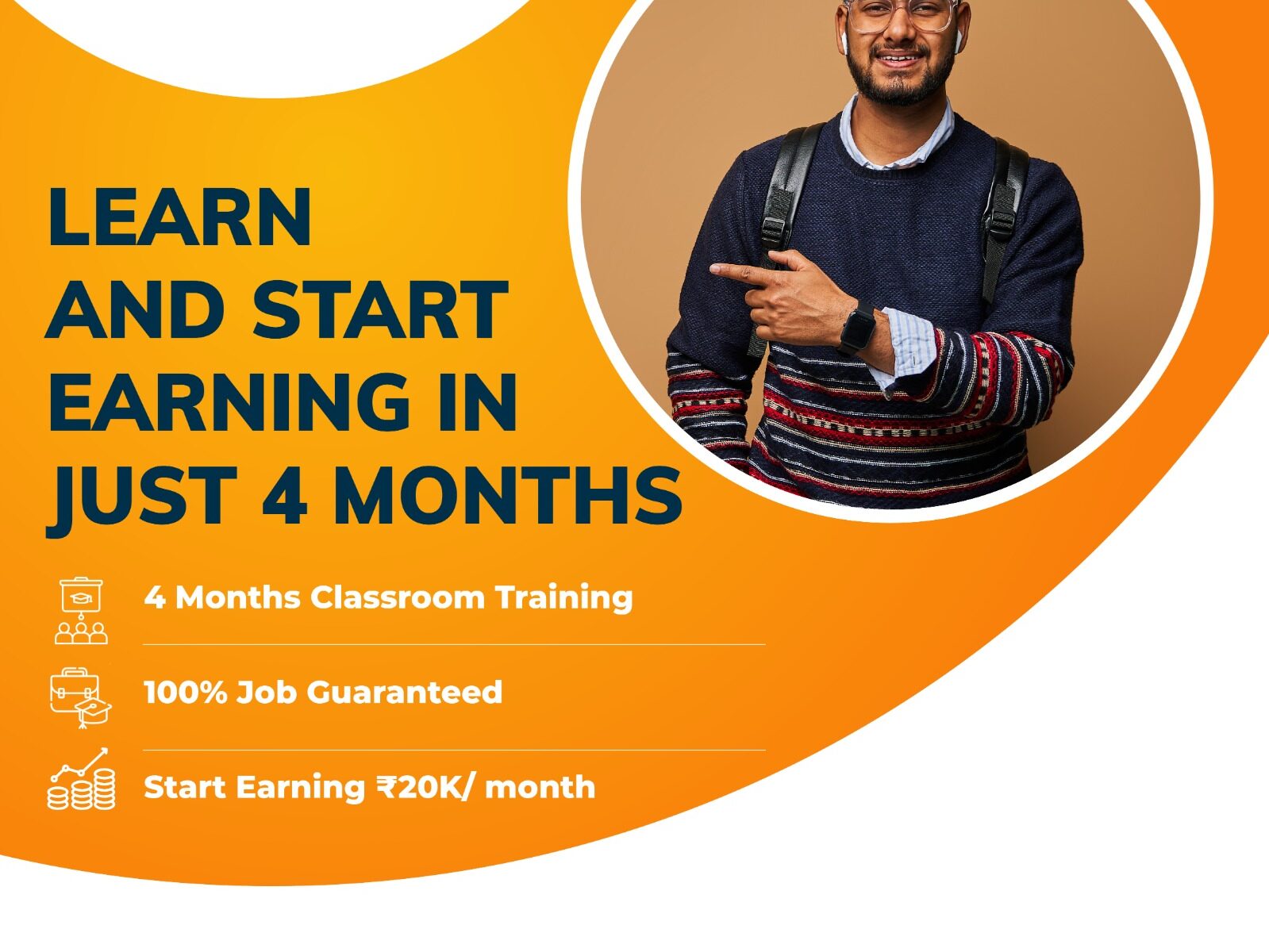 LEARN AND START EARNING IN JUST 4 MONTHS

4 Months Classroom Training

100% Job Guaranteed

Start Earning ₹20K/ month